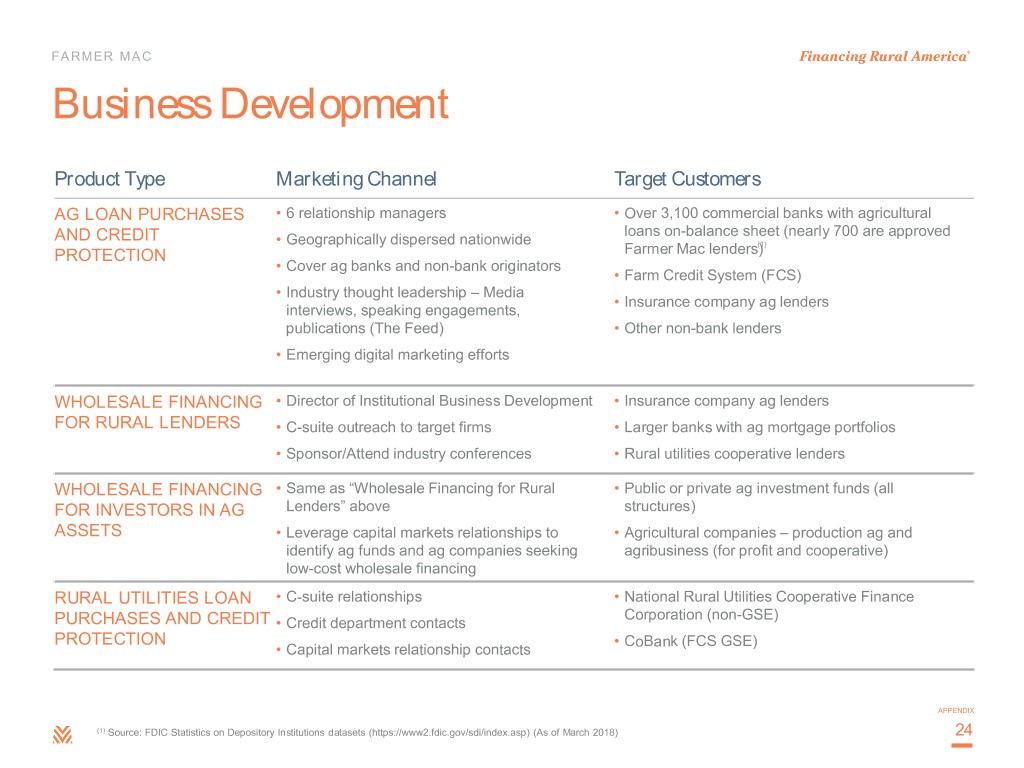 FARMER MAC

Financing Rural America®

Business Development

| Product Type | Marketing Channel | Target Customers |
|---|---|---|
| AG LOAN PURCHASES AND CREDIT PROTECTION | • 6 relationship managers • Geographically dispersed nationwide • Cover ag banks and non-bank originators • Industry thought leadership – Media interviews, speaking engagements, publications (The Feed) • Emerging digital marketing efforts | • Over 3,100 commercial banks with agricultural loans on-balance sheet (nearly 700 are approved Farmer Mac lenders)$^{(1)}$ • Farm Credit System (FCS) • Insurance company ag lenders • Other non-bank lenders |
| WHOLESALE FINANCING FOR RURAL LENDERS | • Director of Institutional Business Development • C-suite outreach to target firms • Sponsor/Attend industry conferences | • Insurance company ag lenders • Larger banks with ag mortgage portfolios • Rural utilities cooperative lenders |
| WHOLESALE FINANCING FOR INVESTORS IN AG ASSETS | • Same as “Wholesale Financing for Rural Lenders” above • Leverage capital markets relationships to identify ag funds and ag companies seeking low-cost wholesale financing | • Public or private ag investment funds (all structures) • Agricultural companies – production ag and agribusiness (for profit and cooperative) |
| RURAL UTILITIES LOAN PURCHASES AND CREDIT PROTECTION | • C-suite relationships • Credit department contacts • Capital markets relationship contacts | • National Rural Utilities Cooperative Finance Corporation (non-GSE) • CoBank (FCS GSE) |

APPENDIX

$^{(1)}$ Source: FDIC Statistics on Depository Institutions datasets (https://www2.fdic.gov/sdi/index.asp) (As of March 2018)

24